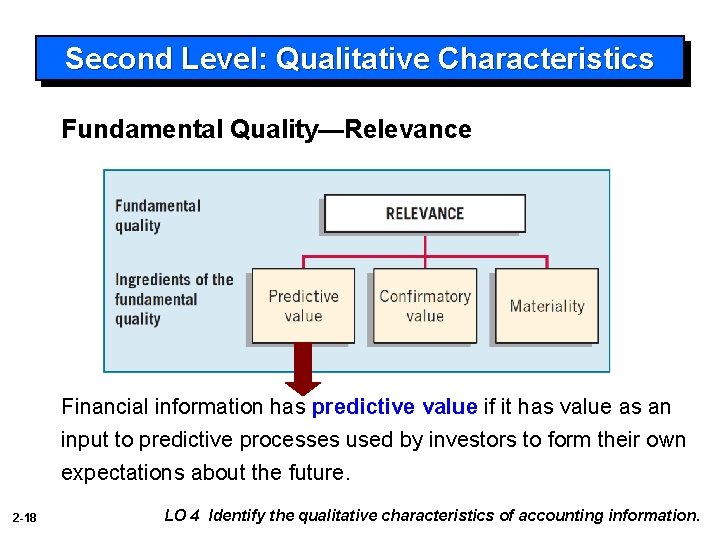 Second Level: Qualitative Characteristics

Fundamental Quality—Relevance

Fundamental quality

RELEVANCE

Ingredients of the fundamental quality

Predictive value

Confirmatory value

Materiality

Financial information has predictive value if it has value as an input to predictive processes used by investors to form their own expectations about the future.

2-18

LO 4 Identify the qualitative characteristics of accounting information.